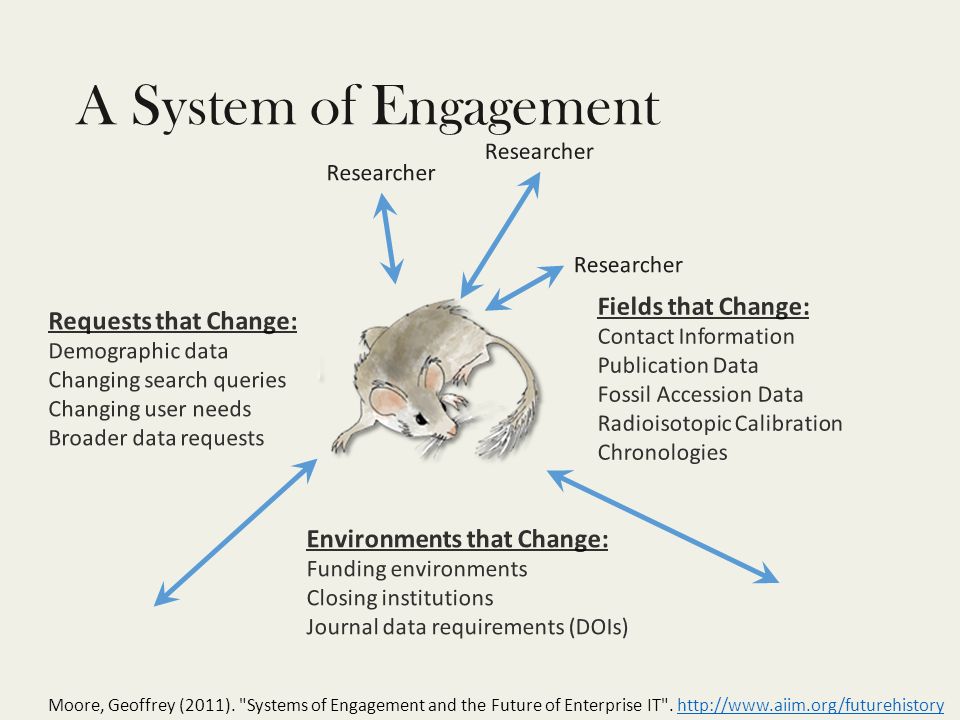 A System of Engagement

Researcher

Researcher

Researcher

Requests that Change:
Demographic data
Changing search queries
Changing user needs
Broader data requests

Fields that Change:
Contact Information
Publication Data
Fossil Accession Data
Radioisotopic Calibration
Chronologies

Environments that Change:
Funding environments
Closing institutions
Journal data requirements (DOIs)

Moore, Geoffrey (2011). "Systems of Engagement and the Future of Enterprise IT". http://www.aiim.org/futurehistory